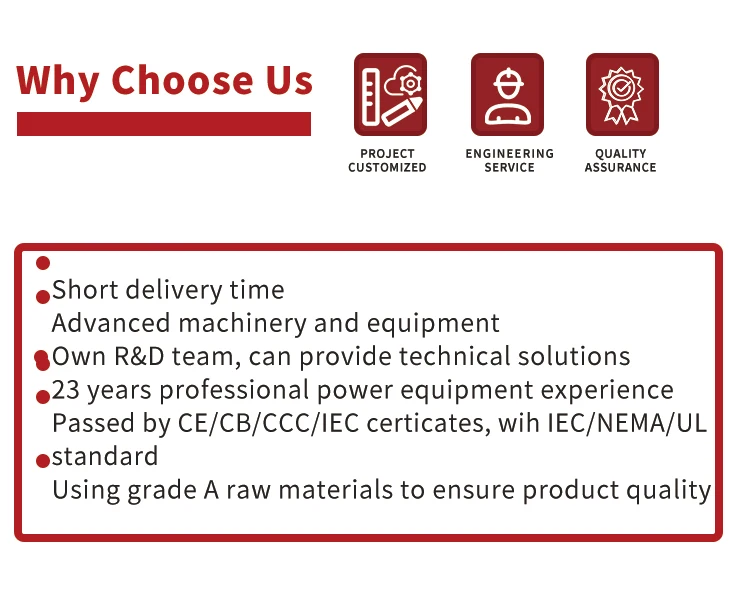 Why Choose Us

PROJECT CUSTOMIZED

ENGINEERING SERVICE

QUALITY ASSURANCE

Short delivery time
Advanced machinery and equipment
Own R&D team, can provide technical solutions
23 years professional power equipment experience
Passed by CE/CB/CCC/IEC certicates, wih IEC/NEMA/UL standard
Using grade A raw materials to ensure product quality